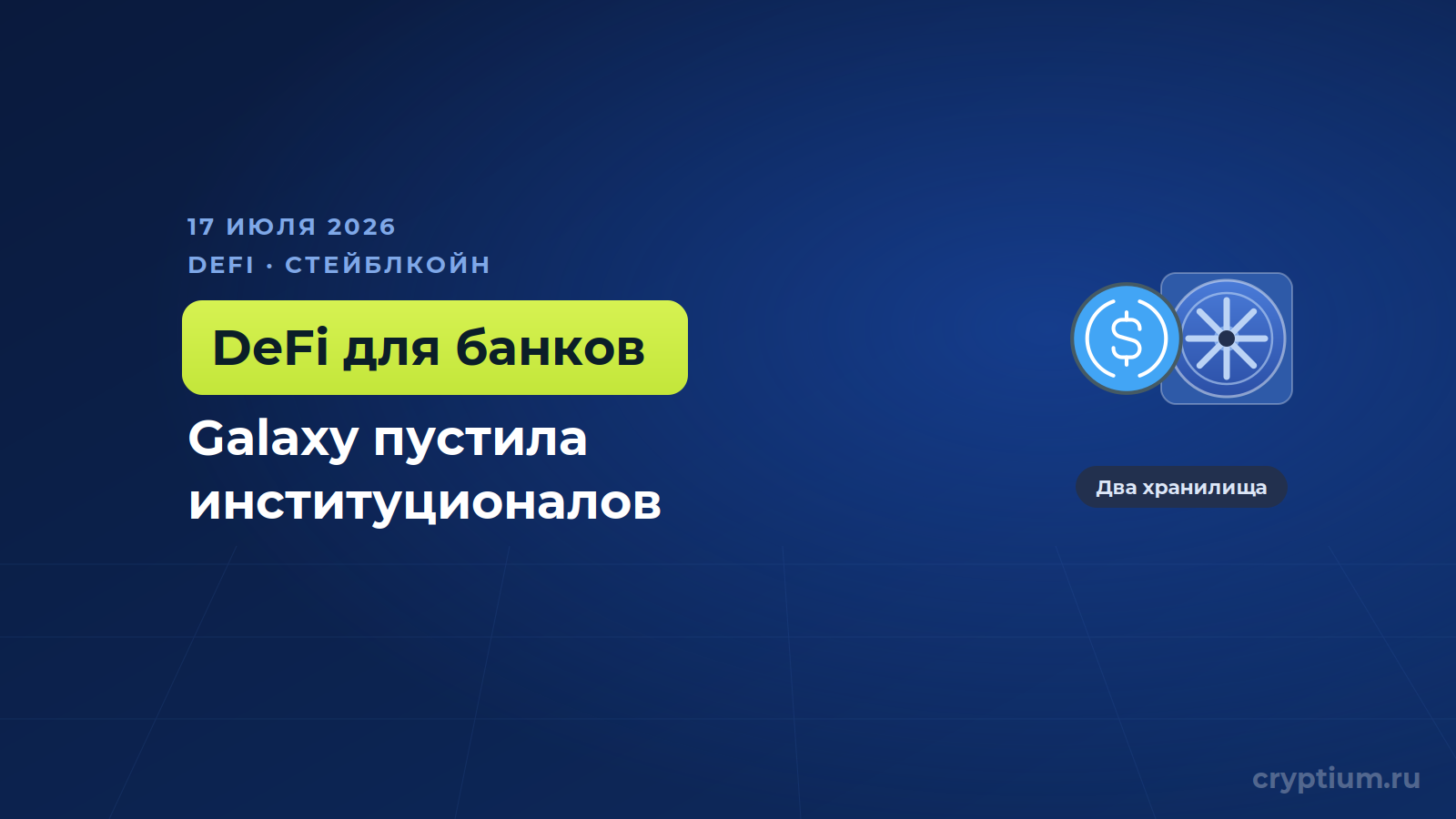 17 ИЮЛЯ 2026
DEFI · СТЕЙБЛКОЙН

DeFi для банков

Galaxy пустила институционалов

$

Два хранилища

cryptium.ru